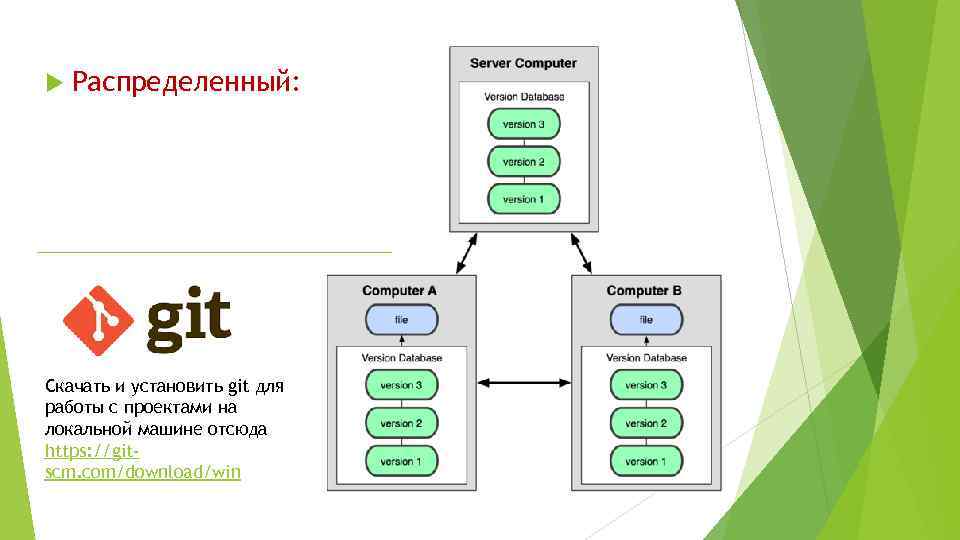 Распределенный:

git

Скачать и установить git для работы с проектами на локальной машине отсюда https://git-scm.com/download/win

Server Computer

Version Database

version 3

version 2

version 1

Computer A

file

Version Database

version 3

version 2

version 1

Computer B

file

Version Database

version 3

version 2

version 1